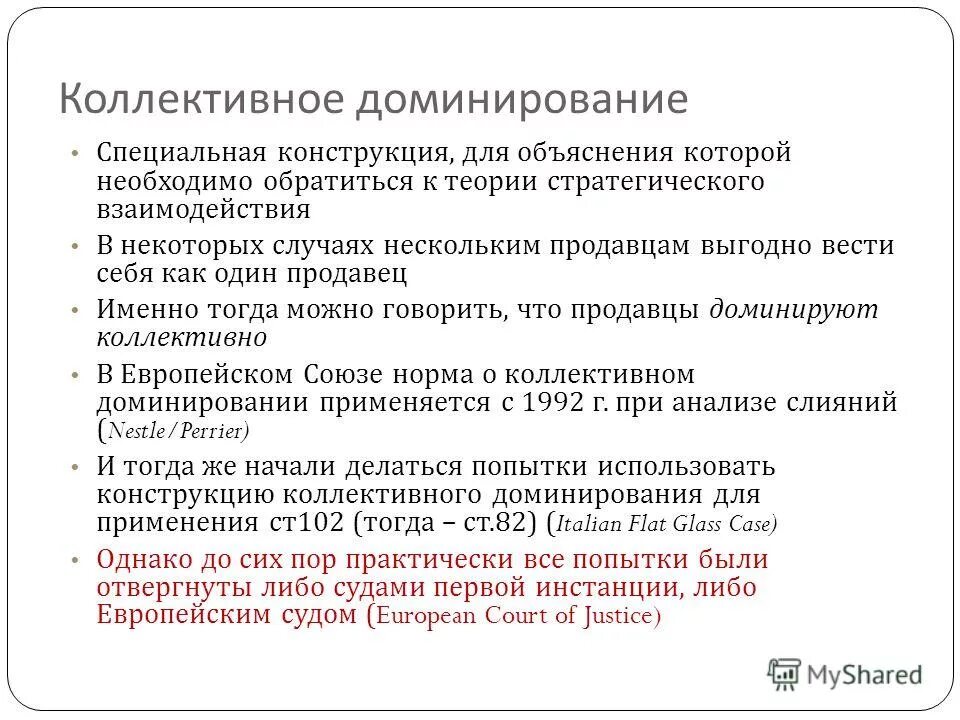 Коллективное доминирование

• Специальная конструкция, для объяснения которой необходимо обратиться к теории стратегического взаимодействия
• В некоторых случаях нескольким продавцам выгодно вести себя как один продавец
• Именно тогда можно говорить, что продавцы доминируют коллективно
• В Европейском Союзе норма о коллективном доминировании применяется с 1992 г. при анализе слияний (Nestle/Perrier)
• И тогда же начали делаться попытки использовать конструкцию коллективного доминирования для применения ст102 (тогда – ст.82) (Italian Flat Glass Case)
• Однако до сих пор практически все попытки были отвергнуты либо судами первой инстанции, либо Европейским судом (European Court of Justice)

MyShared